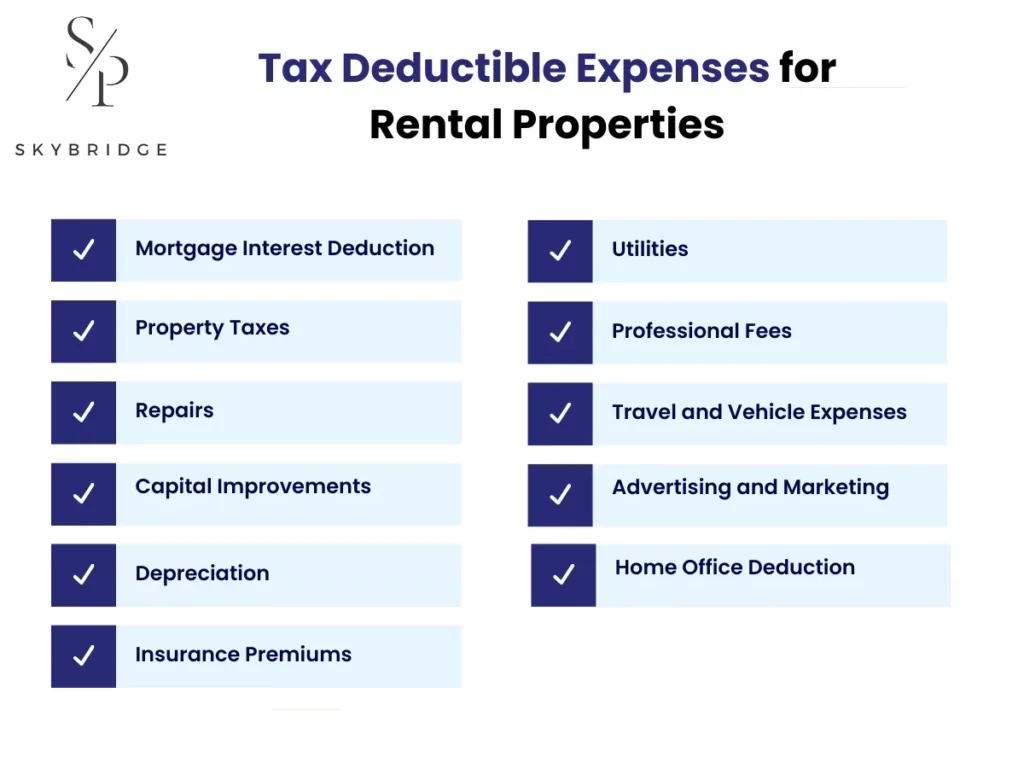 S/P
SKYBRIDGE

Tax Deductible Expenses for Rental Properties

✓ Mortgage Interest Deduction
✓ Property Taxes
✓ Repairs
✓ Capital Improvements
✓ Depreciation
✓ Insurance Premiums

✓ Utilities
✓ Professional Fees
✓ Travel and Vehicle Expenses
✓ Advertising and Marketing
✓ Home Office Deduction